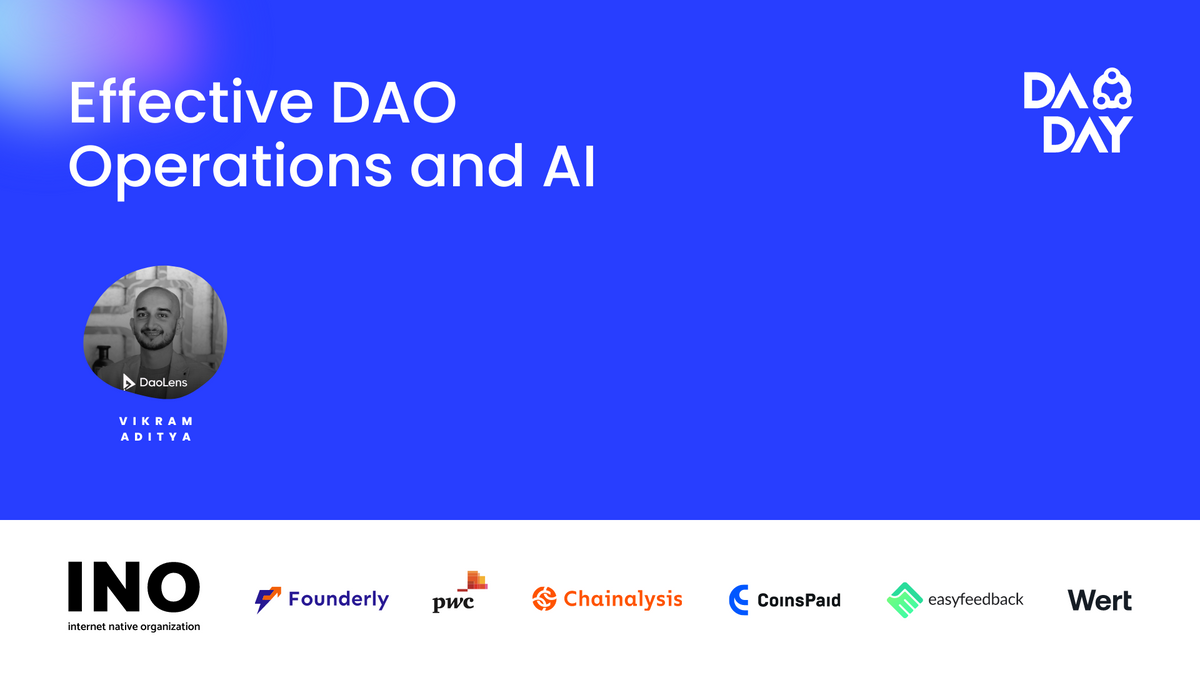 Effective DAO Operations and AI

DAO DAY

DaoLens

VIKRAM ADITYA

INO
internet native organization

Founderly

pwc

Chainalysis

CoinsPaid

easyfeedback

Wert